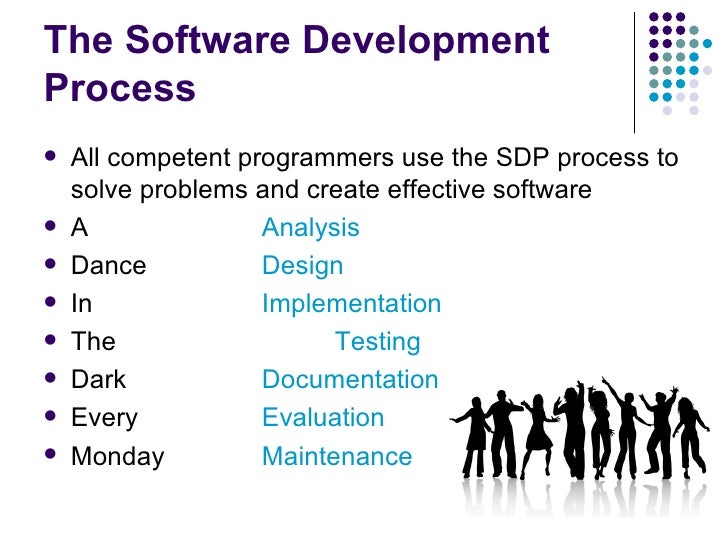 The Software Development Process

- All competent programmers use the SDP process to solve problems and create effective software
- A Analysis
- Dance Design
- In Implementation
- The Testing
- Dark Documentation
- Every Evaluation
- Monday Maintenance